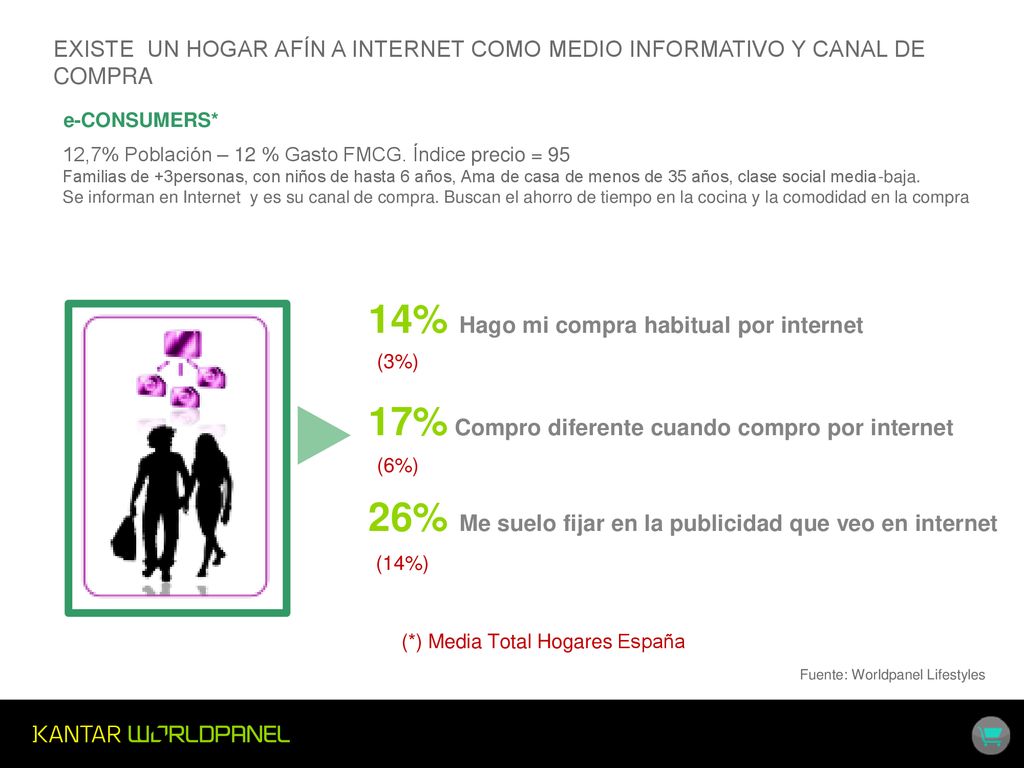 EXISTE UN HOGAR AFÍN A INTERNET COMO MEDIO INFORMATIVO Y CANAL DE COMPRA

e-CONSUMERS*

12,7% Población – 12 % Gasto FMCG. Índice precio = 95
Familias de +3personas, con niños de hasta 6 años, Ama de casa de menos de 35 años, clase social media-baja.
Se informan en Internet y es su canal de compra. Buscan el ahorro de tiempo en la cocina y la comodidad en la compra

14% Hago mi compra habitual por internet
(3%)

17% Compro diferente cuando compro por internet
(6%)

26% Me suelo fijar en la publicidad que veo en internet
(14%)

(*) Media Total Hogares España

Fuente: Worldpanel Lifestyles

KANTAR WORLDPANEL